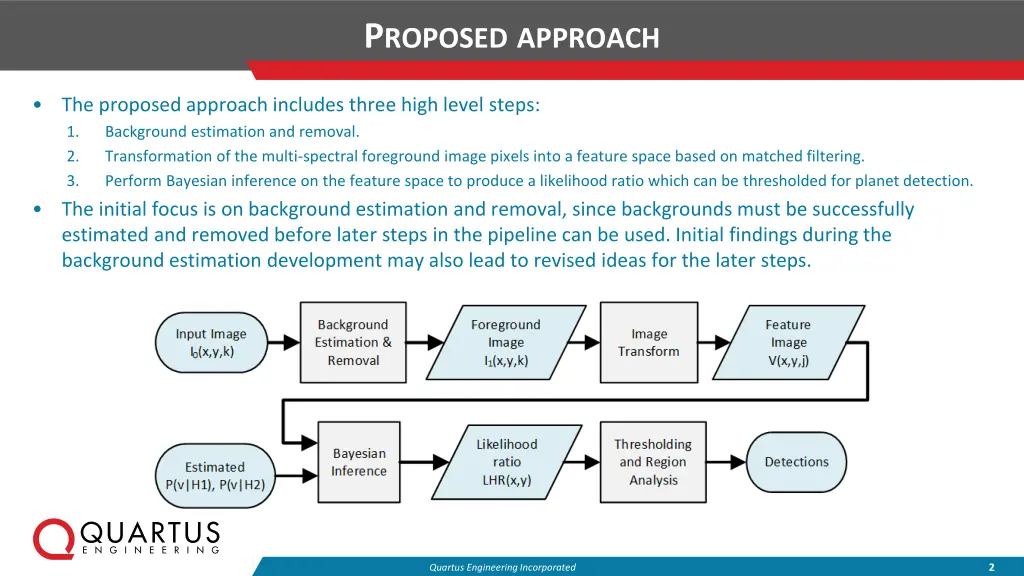 PROPOSED APPROACH

• The proposed approach includes three high level steps:
1. Background estimation and removal.
2. Transformation of the multi-spectral foreground image pixels into a feature space based on matched filtering.
3. Perform Bayesian inference on the feature space to produce a likelihood ratio which can be thresholded for planet detection.

• The initial focus is on background estimation and removal, since backgrounds must be successfully estimated and removed before later steps in the pipeline can be used. Initial findings during the background estimation development may also lead to revised ideas for the later steps.

Input Image $I_0(x,y,k)$

Background Estimation & Removal

Foreground Image $I_1(x,y,k)$

Image Transform

Feature Image V(x,y,j)

Estimated P(v|H1), P(v|H2)

Bayesian Inference

Likelihood ratio LHR(x,y)

Thresholding and Region Analysis

Detections

QUARTUS
ENGINEERING

Quartus Engineering Incorporated

2